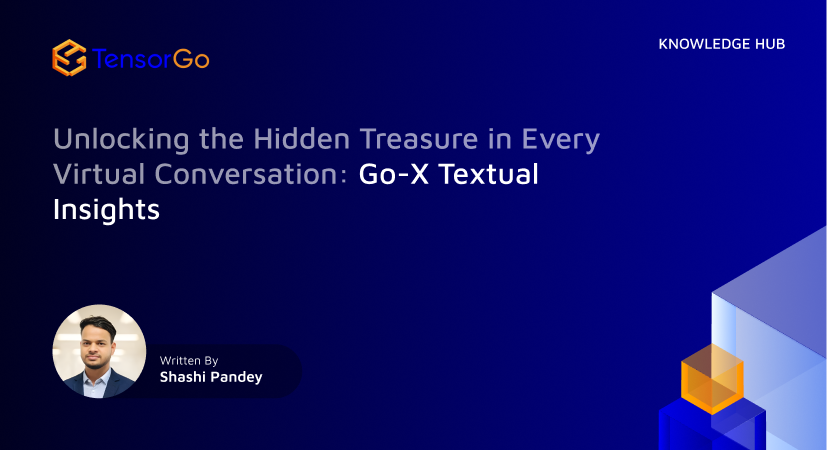 TensorGo

KNOWLEDGE HUB

Unlocking the Hidden Treasure in Every Virtual Conversation: Go-X Textual Insights

Written By
Shashi Pandey